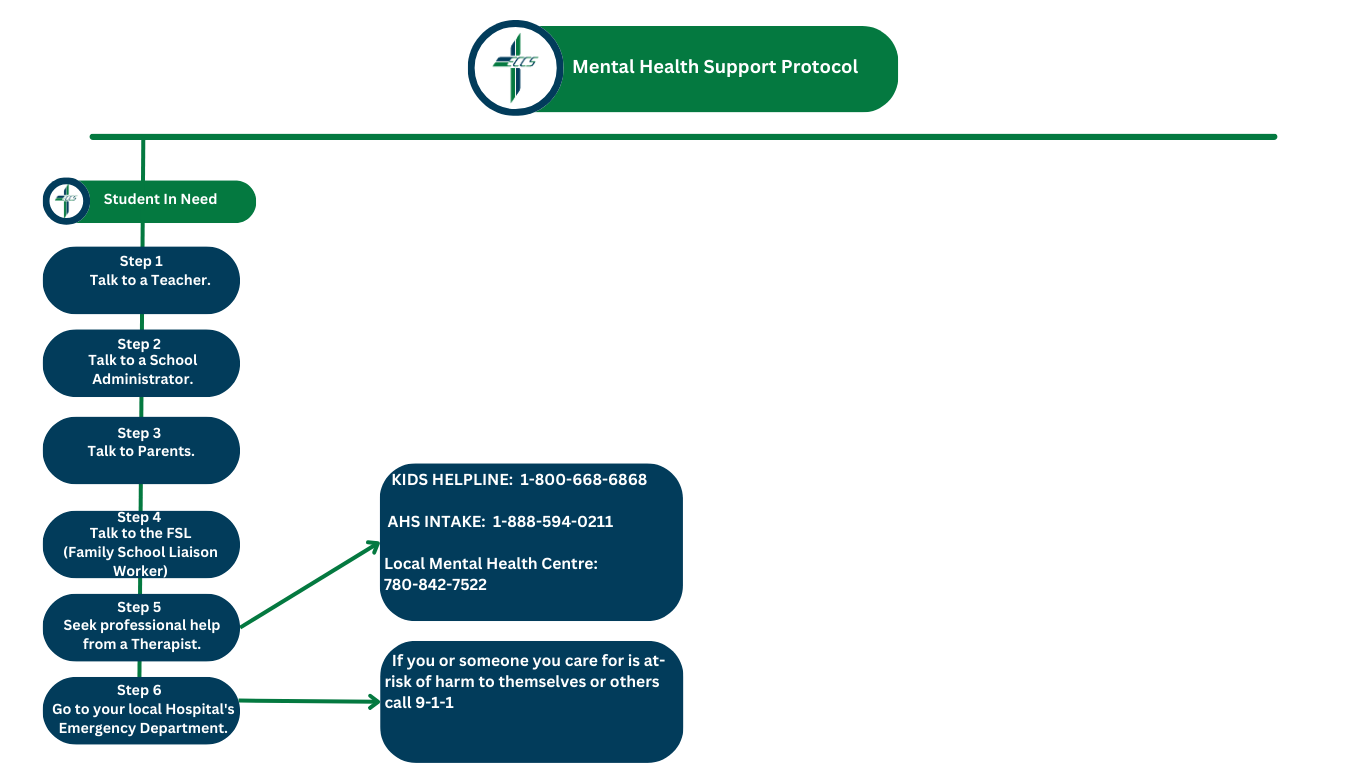 ECCS

Mental Health Support Protocol

ECCS

Student In Need

Step 1
Talk to a Teacher.

Step 2
Talk to a School Administrator.

Step 3
Talk to Parents.

Step 4
Talk to the FSL (Family School Liaison Worker)

Step 5
Seek professional help from a Therapist.

Step 6
Go to your local Hospital's Emergency Department.

KIDS HELPLINE: 1-800-668-6868

AHS INTAKE: 1-888-594-0211

Local Mental Health Centre: 780-842-7522

If you or someone you care for is at-risk of harm to themselves or others call 9-1-1